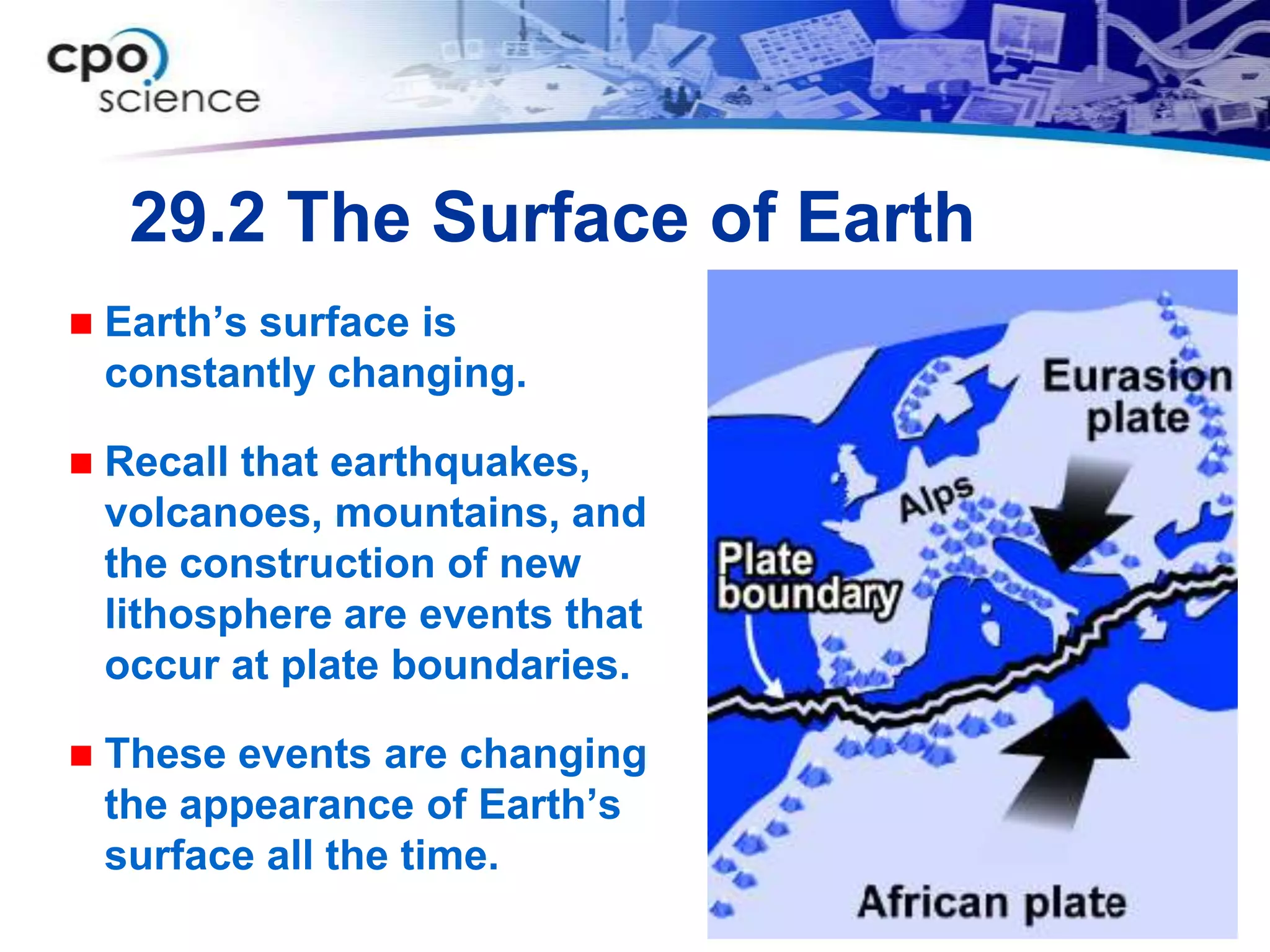 cpo science

29.2 The Surface of Earth

Earth's surface is constantly changing.

Recall that earthquakes, volcanoes, mountains, and the construction of new lithosphere are events that occur at plate boundaries.

These events are changing the appearance of Earth's surface all the time.

Eurasion plate

Alps

Plate boundary

African plate